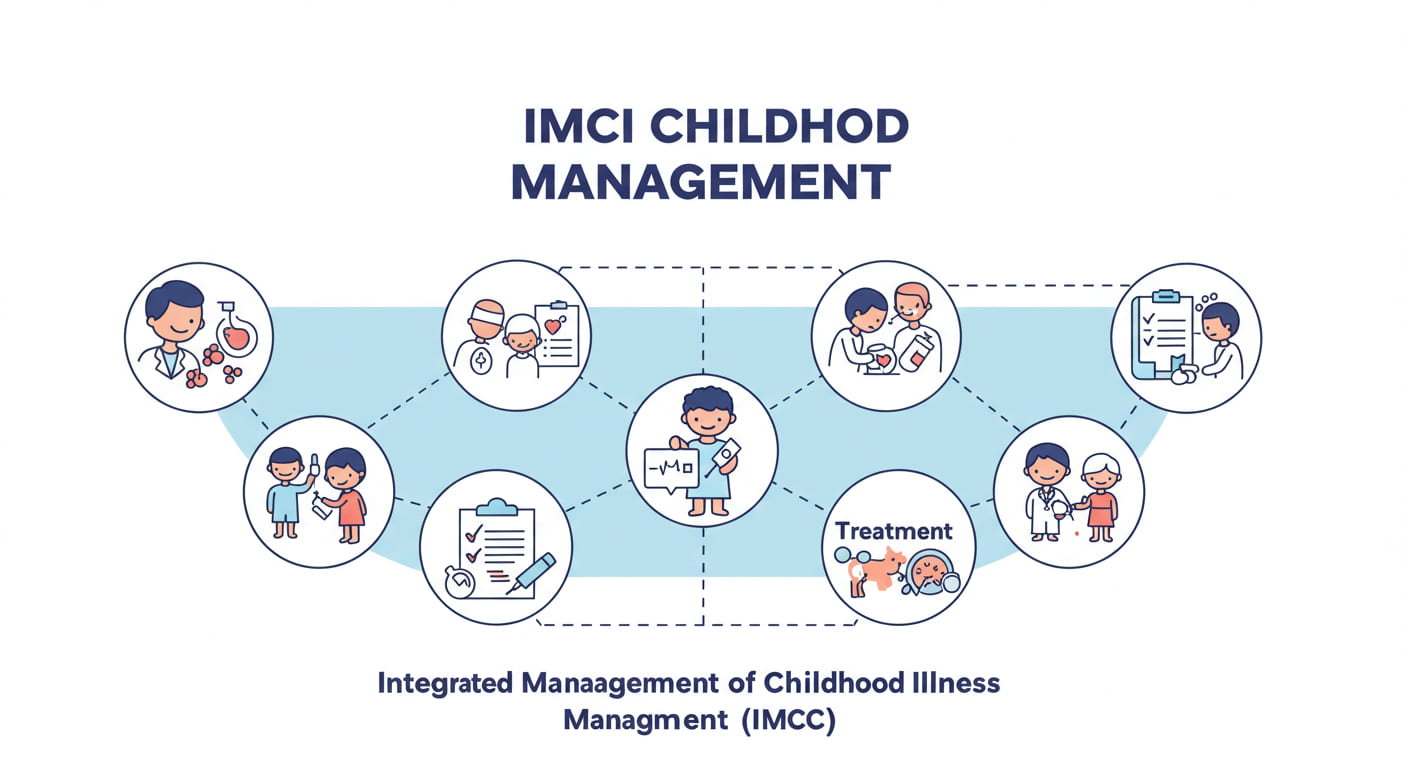 IMCI CHILDHOD MANAGEMENT

Treatment

Integrated Manaagement of Childhood Illness Managment (IMCC)